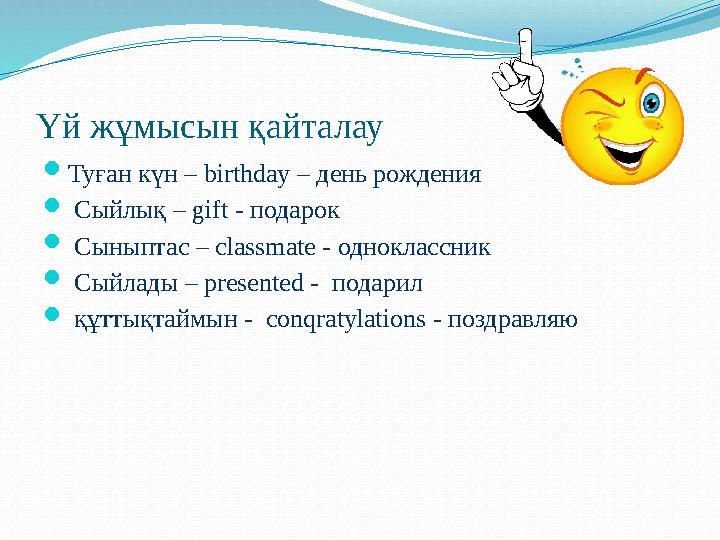 Үй жұмысын қайталау

Туған күн – birthday – день рождения
Сыйлық – gift - подарок
Сыныптас – classmate - одноклассник
Сыйлады – presented - подарил
құттықтаймын - conqratylations - поздравляю